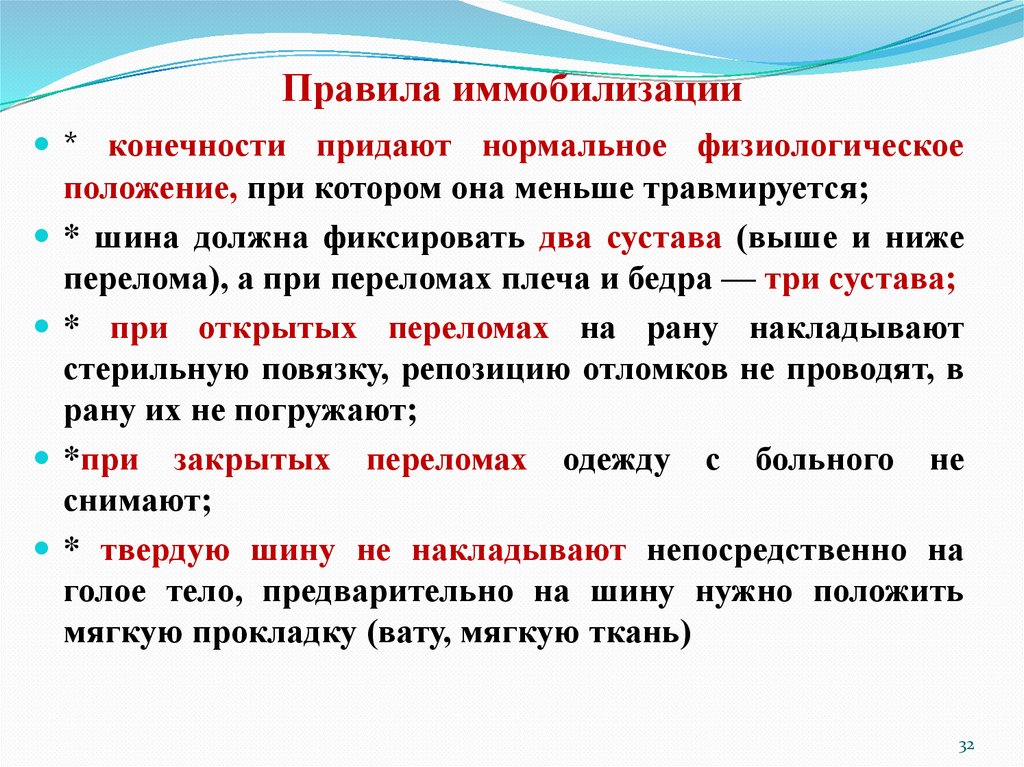 Правила иммобилизации

* конечности придают нормальное физиологическое положение, при котором она меньше травмируется;

* шина должна фиксировать два сустава (выше и ниже перелома), а при переломах плеча и бедра — три сустава;

* при открытых переломах на рану накладывают стерильную повязку, репозицию отломков не проводят, в рану их не погружают;

*при закрытых переломах одежду с больного не снимают;

* твердую шину не накладывают непосредственно на голое тело, предварительно на шину нужно положить мягкую прокладку (вату, мягкую ткань)

32